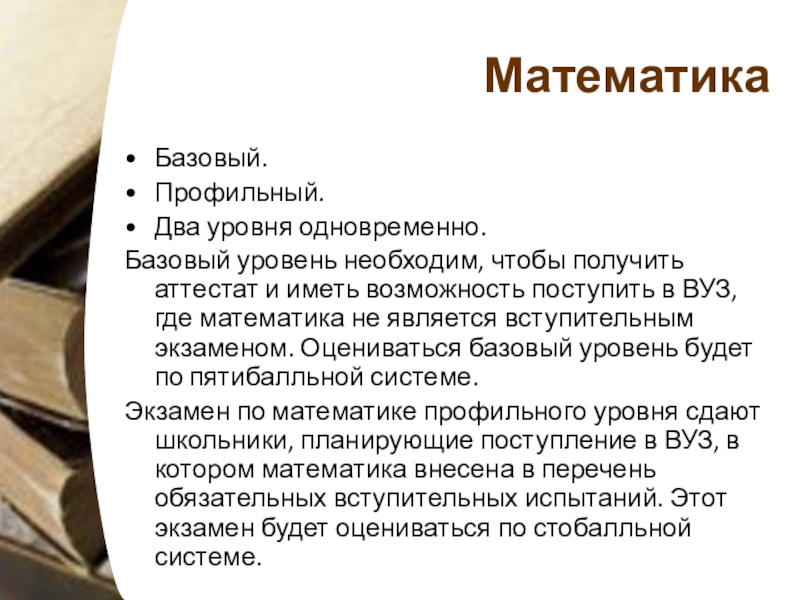 Математика

• Базовый.
• Профильный.
• Два уровня одновременно.

Базовый уровень необходим, чтобы получить аттестат и иметь возможность поступить в ВУЗ, где математика не является вступительным экзаменом. Оцениваться базовый уровень будет по пятибалльной системе.

Экзамен по математике профильного уровня сдают школьники, планирующие поступление в ВУЗ, в котором математика внесена в перечень обязательных вступительных испытаний. Этот экзамен будет оцениваться по стобалльной системе.